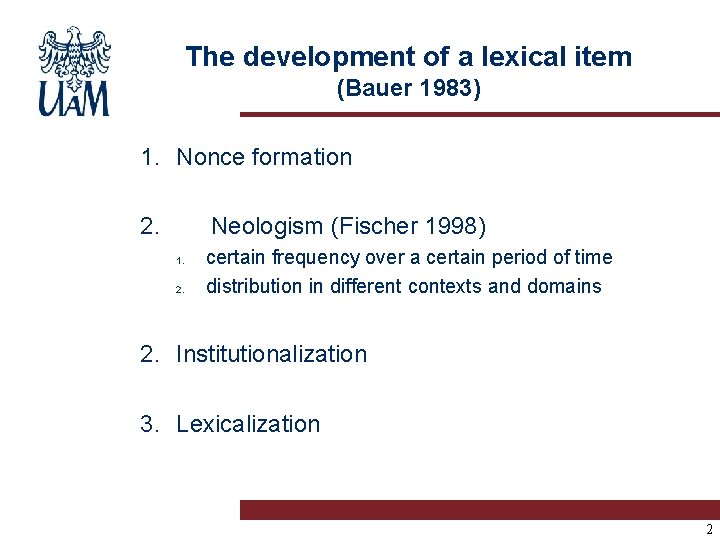 UAM

The development of a lexical item
(Bauer 1983)

1. Nonce formation

2. Neologism (Fischer 1998)
1. certain frequency over a certain period of time
2. distribution in different contexts and domains

2. Institutionalization

3. Lexicalization

2